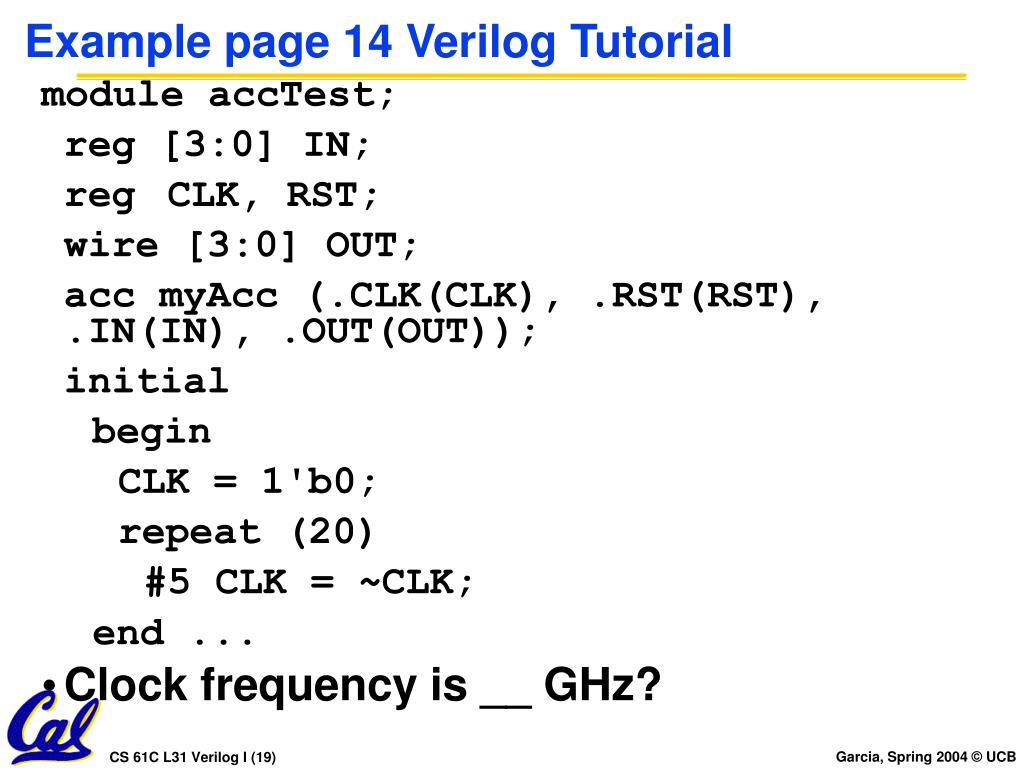 Example page 14 Verilog Tutorial

module accTest;
reg [3:0] IN;
reg CLK, RST;
wire [3:0] OUT;
acc myAcc (.CLK(CLK), .RST(RST), .IN(IN), .OUT(OUT));
initial
begin
CLK = 1'b0;
repeat (20)
#5 CLK = ~CLK;
end ...

• Clock frequency is __ GHz?

Cal

CS 61C L31 Verilog I (19)

Garcia, Spring 2004 © UCB